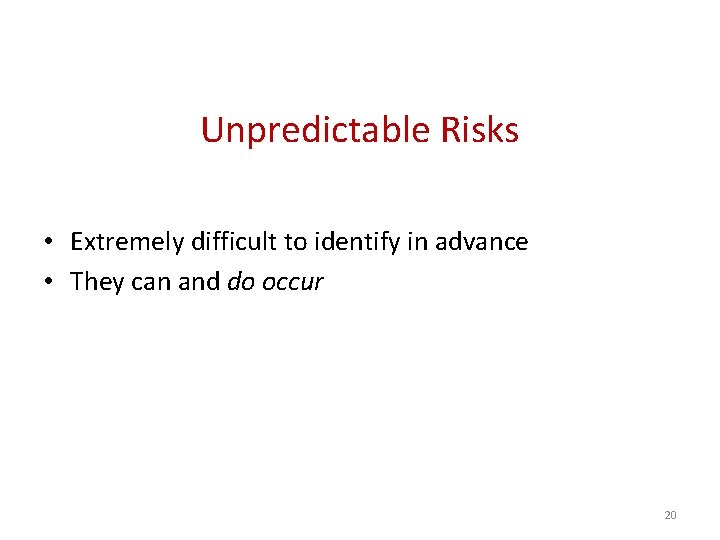 Unpredictable Risks

• Extremely difficult to identify in advance
• They can and do occur

20